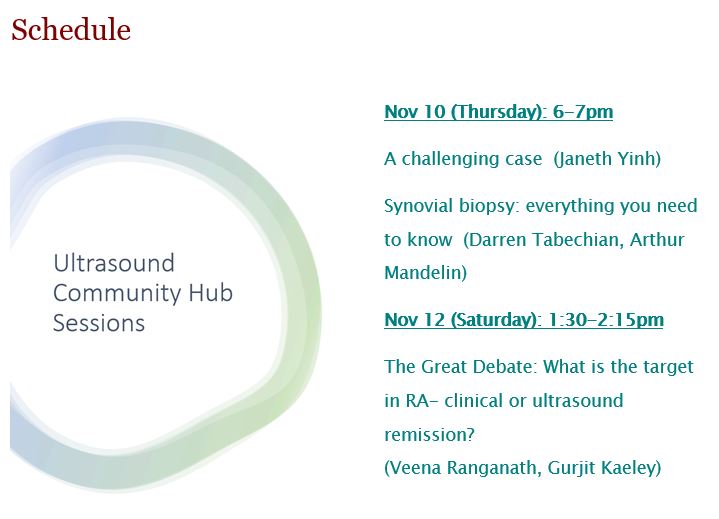 Schedule

Ultrasound Community Hub Sessions

Nov 10 (Thursday): 6-7pm

A challenging case (Janeth Yinh)

Synovial biopsy: everything you need to know (Darren Tabechian, Arthur Mandelin)

Nov 12 (Saturday): 1:30-2:15pm

The Great Debate: What is the target in RA- clinical or ultrasound remission?
(Veena Ranganath, Gurjit Kaeley)